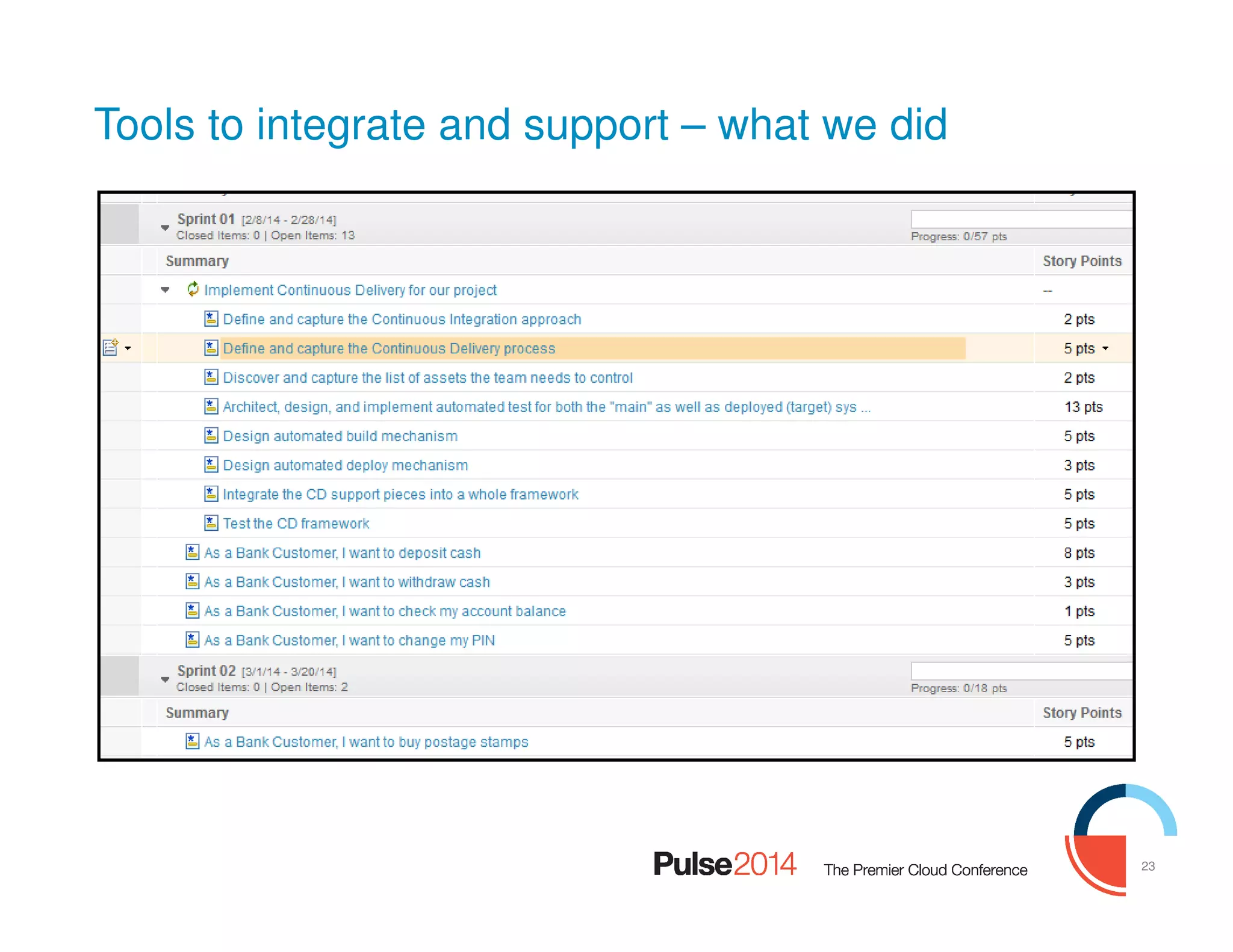 Tools to integrate and support – what we did

Sprint 01 [2/8/14 - 2/28/14]
Closed Items: 0 | Open Items: 13
Progress: 0/57 pts

| Summary | Story Points |
|---|---|
| Implement Continuous Delivery for our project | -- |
| Define and capture the Continuous Integration approach | 2 pts |
| Define and capture the Continuous Delivery process | 5 pts |
| Discover and capture the list of assets the team needs to control | 2 pts |
| Architect, design, and implement automated test for both the "main" as well as deployed (target) sys ... | 13 pts |
| Design automated build mechanism | 5 pts |
| Design automated deploy mechanism | 3 pts |
| Integrate the CD support pieces into a whole framework | 5 pts |
| Test the CD framework | 5 pts |
| As a Bank Customer, I want to deposit cash | 8 pts |
| As a Bank Customer, I want to withdraw cash | 3 pts |
| As a Bank Customer, I want to check my account balance | 1 pts |
| As a Bank Customer, I want to change my PIN | 5 pts |

Sprint 02 [3/1/14 - 3/20/14]
Closed Items: 0 | Open Items: 2
Progress: 0/18 pts

| Summary | Story Points |
|---|---|
| As a Bank Customer, I want to buy postage stamps | 5 pts |

Pulse2014 The Premier Cloud Conference

23